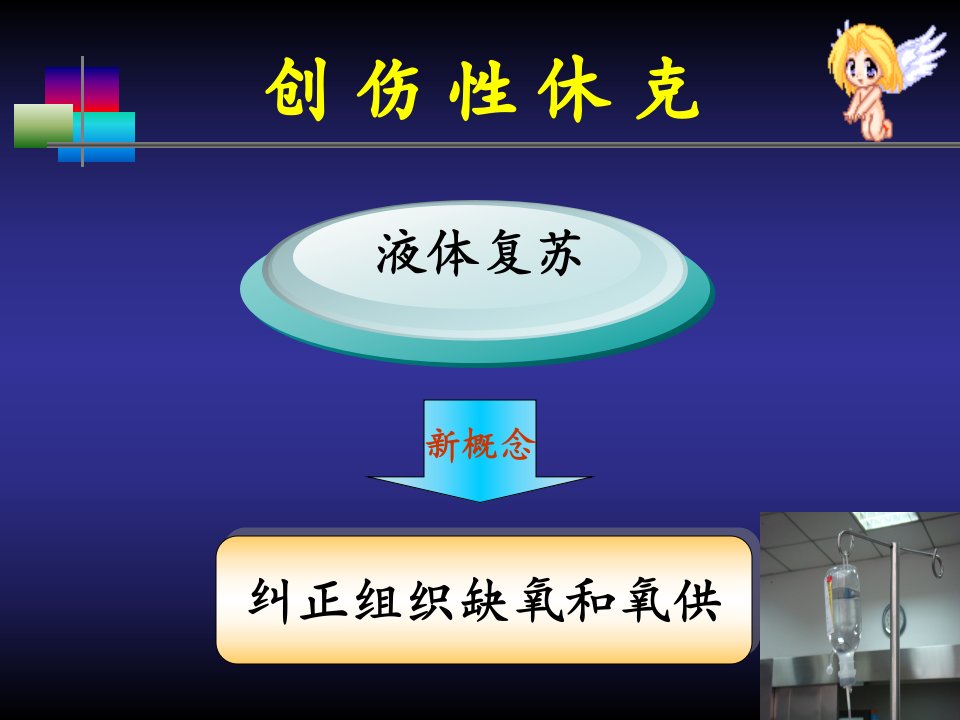 创 伤 性 休 克

液体复苏

新概念

纠正组织缺氧和氧供